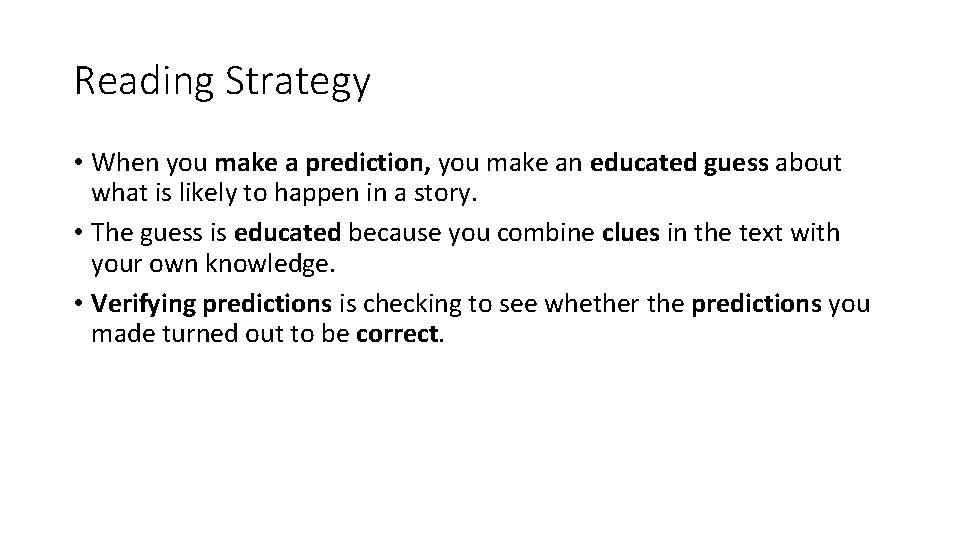 Reading Strategy

• When you make a prediction, you make an educated guess about what is likely to happen in a story.

• The guess is educated because you combine clues in the text with your own knowledge.

• Verifying predictions is checking to see whether the predictions you made turned out to be correct.